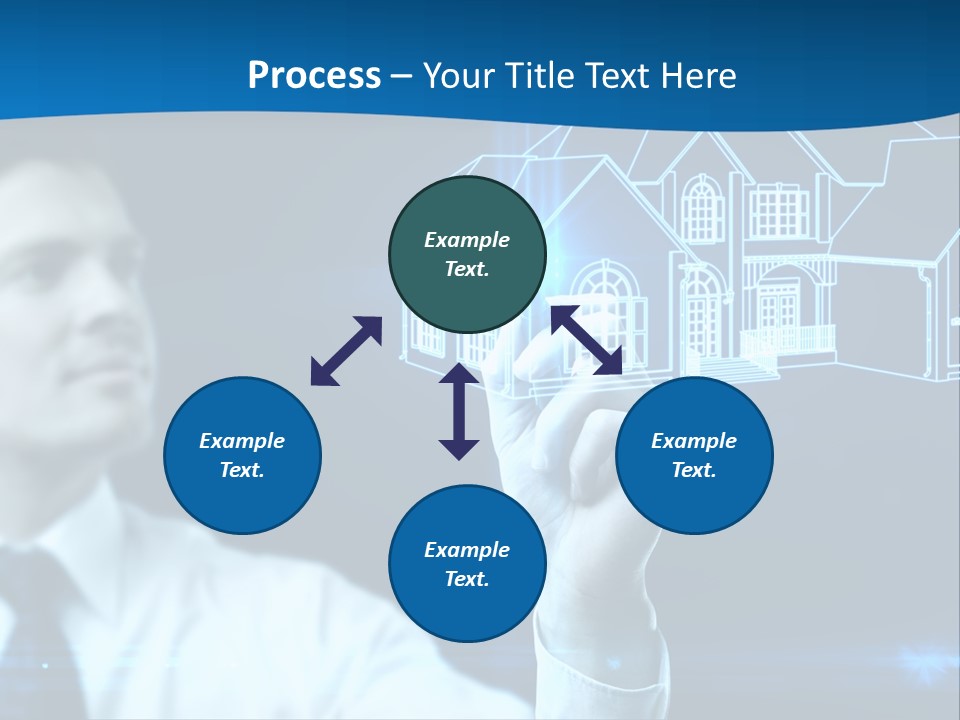 Process – Your Title Text Here

Example Text.

Example Text.

Example Text.

Example Text.